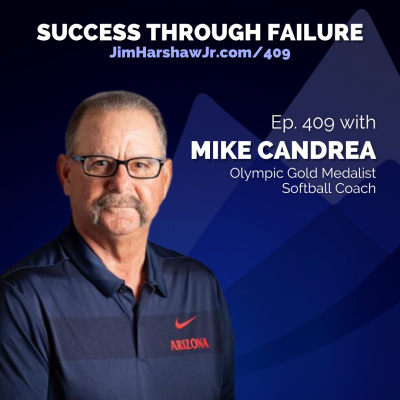 SUCCESS THROUGH FAILURE
JimHarshawJr.com/409

Ep. 409 with
MIKE CANDREA
Olympic Gold Medalist
Softball Coach

ARIZONA